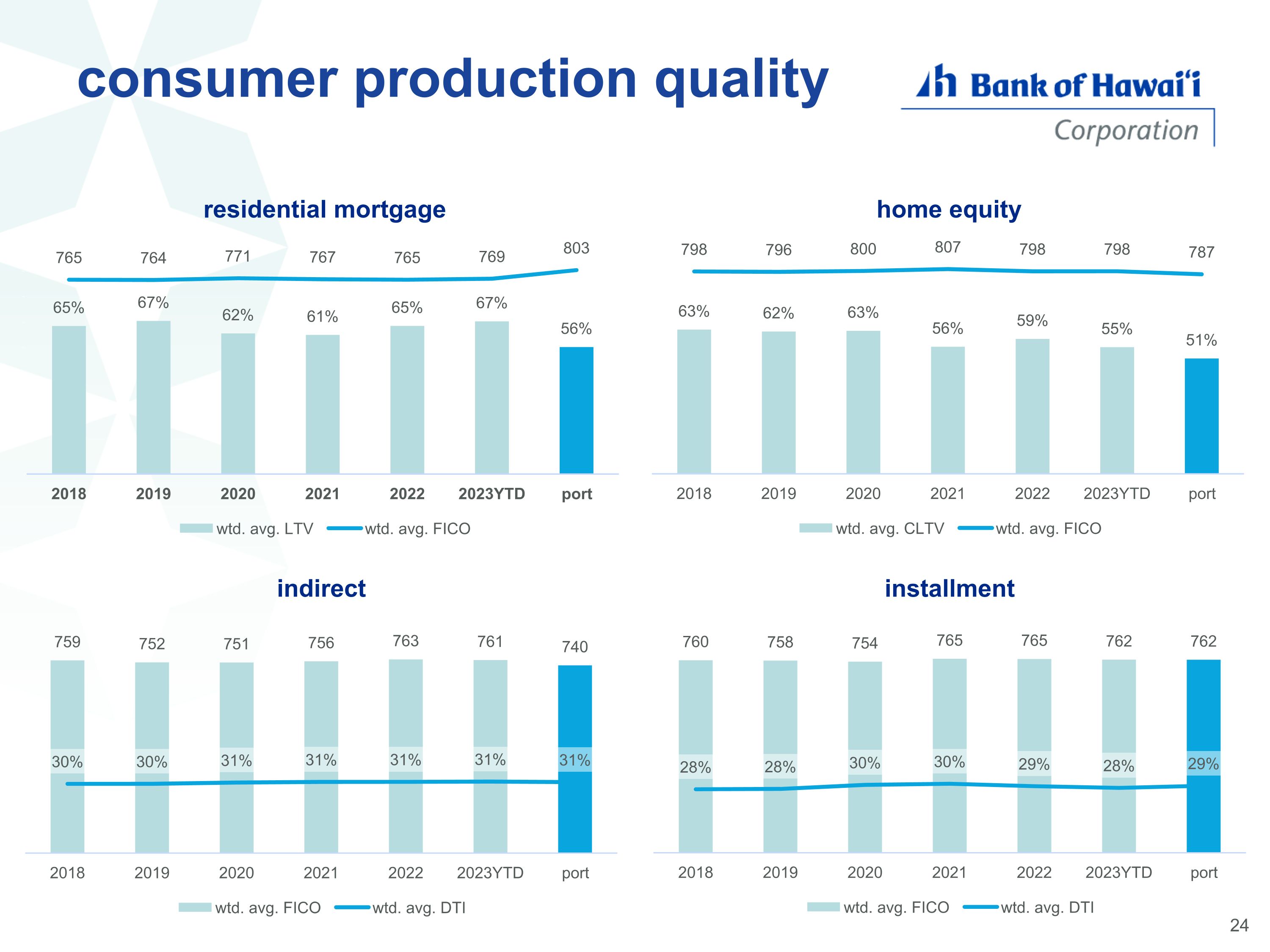 consumer production quality

Bank of Hawai'i
Corporation

residential mortgage

765 764 771 767 765 769 803

65% 67% 62% 61% 65% 67% 56%

2018 2019 2020 2021 2022 2023YTD port

wtd. avg. LTV wtd. avg. FICO

home equity

798 796 800 807 798 798 787

63% 62% 63% 56% 59% 55% 51%

2018 2019 2020 2021 2022 2023YTD port

wtd. avg. CLTV wtd. avg. FICO

indirect

759 752 751 756 763 761 740

30% 30% 31% 31% 31% 31% 31%

2018 2019 2020 2021 2022 2023YTD port

wtd. avg. FICO wtd. avg. DTI

installment

760 758 754 765 765 762 762

28% 28% 30% 30% 29% 28% 29%

2018 2019 2020 2021 2022 2023YTD port

wtd. avg. FICO wtd. avg. DTI

24